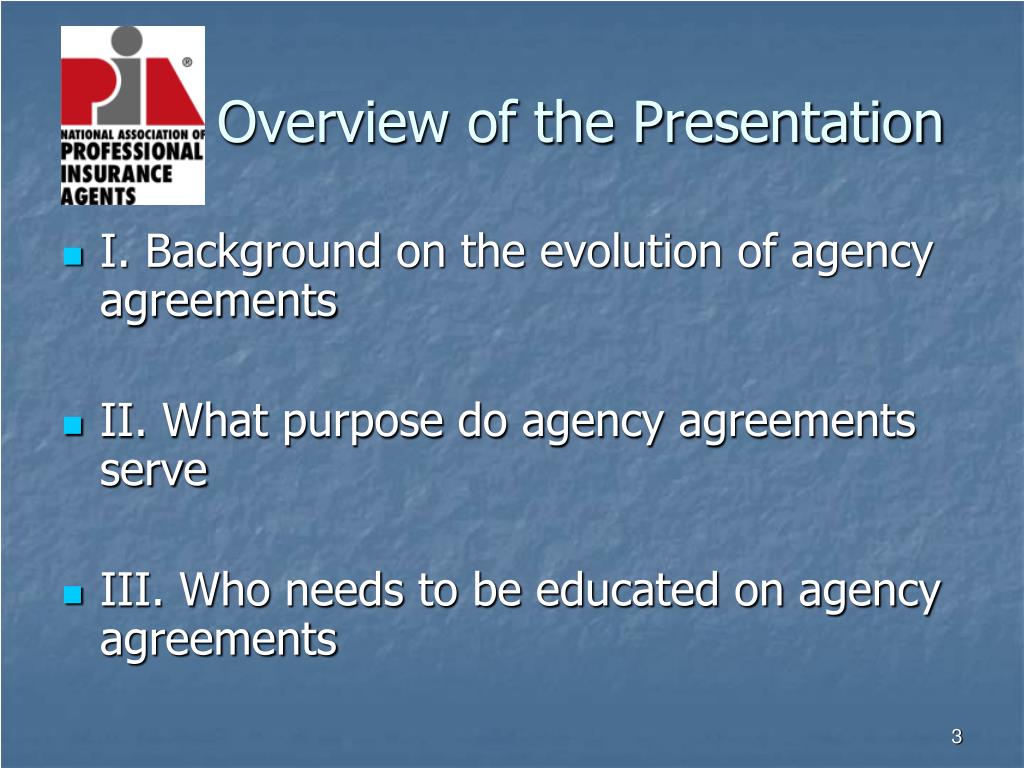 PIA®
NATIONAL ASSOCIATION OF PROFESSIONAL INSURANCE AGENTS

Overview of the Presentation

I. Background on the evolution of agency agreements

II. What purpose do agency agreements serve

III. Who needs to be educated on agency agreements

3